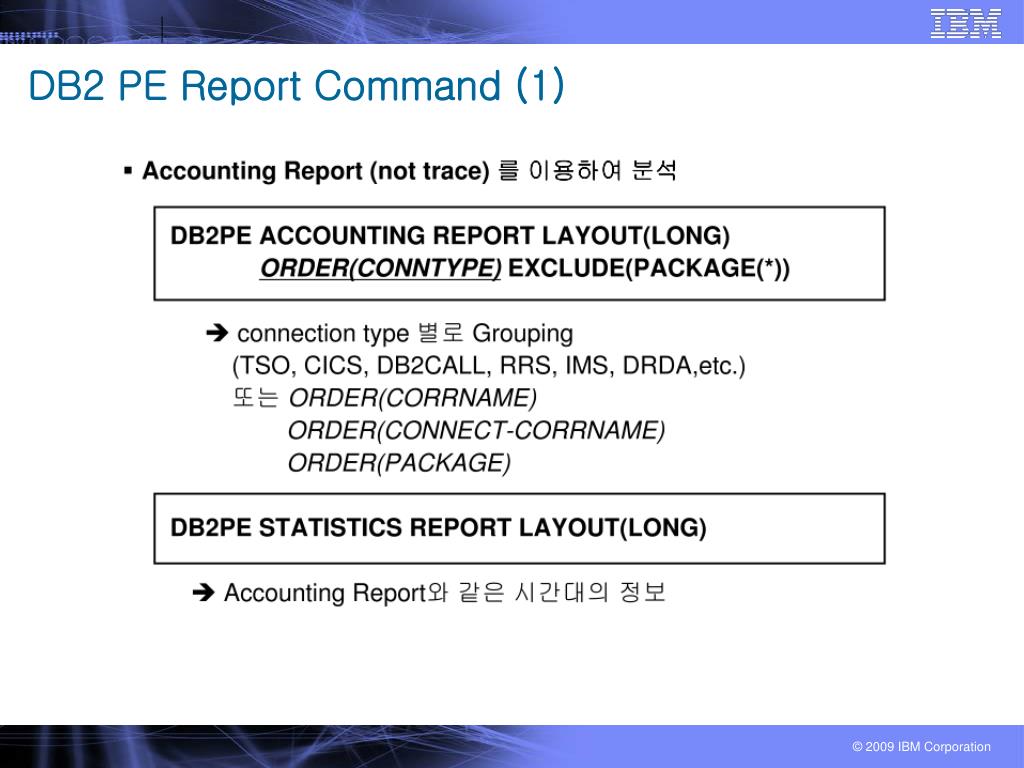 IBM

DB2 PE Report Command (1)

▪ Accounting Report (not trace) 를 이용하여 분석

DB2PE ACCOUNTING REPORT LAYOUT(LONG)
ORDER(CONNTYPE) EXCLUDE(PACKAGE(*))

➔ connection type 별로 Grouping
(TSO, CICS, DB2CALL, RRS, IMS, DRDA,etc.)
또는 ORDER(CORRNAME)
ORDER(CONNECT-CORRNAME)
ORDER(PACKAGE)

DB2PE STATISTICS REPORT LAYOUT(LONG)

➔ Accounting Report와 같은 시간대의 정보

© 2009 IBM Corporation